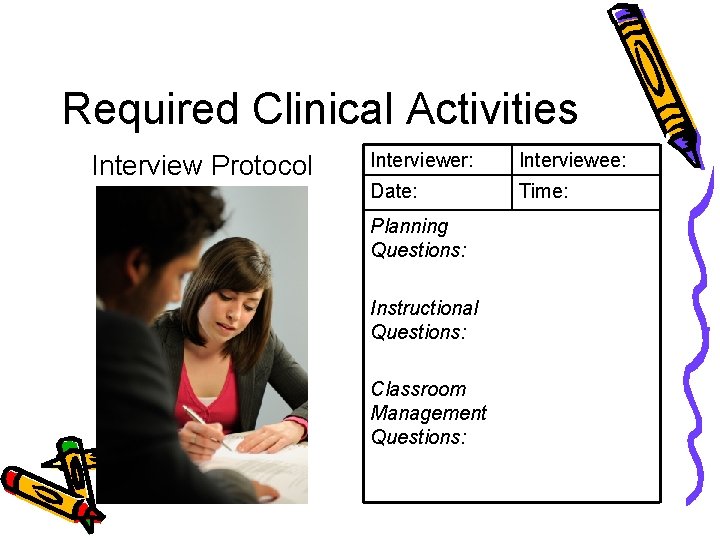 Required Clinical Activities

Interview Protocol

| Interviewer: | Interviewee: |
|---|---|
| Date: | Time: |

Planning Questions:

Instructional Questions:

Classroom Management Questions: